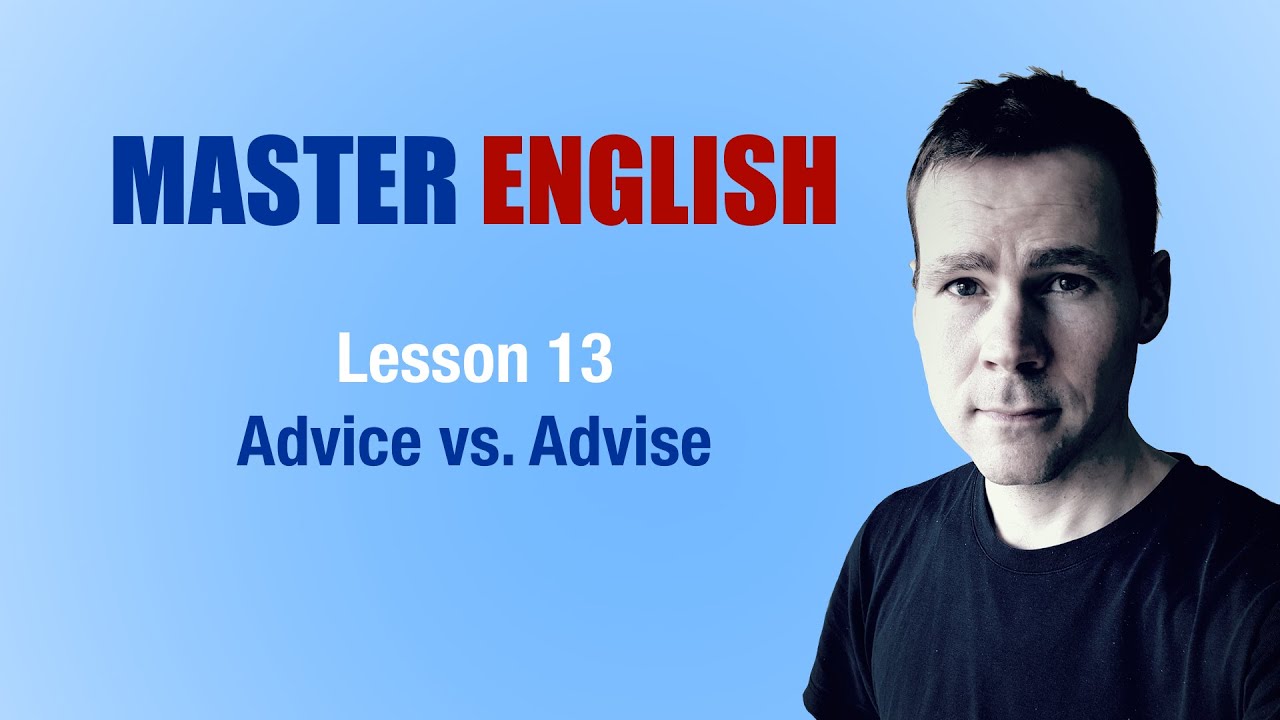 MASTER ENGLISH

Lesson 13
Advice vs. Advise